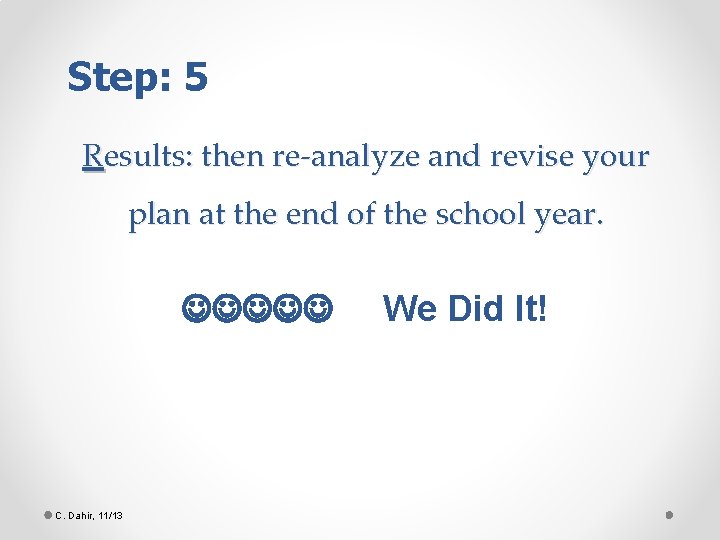 Step: 5

Results: then re-analyze and revise your plan at the end of the school year.

☺☺☺☺☺ We Did It!

C. Dahir, 11/13